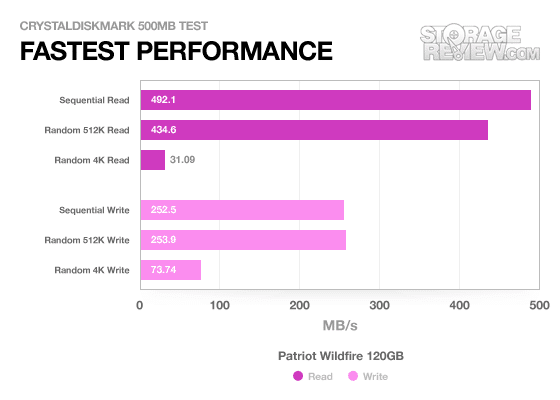 CRYSTALDISKMARK 500MB TEST
FASTEST PERFORMANCE

STORAGE REVIEW.COM

Sequential Read 492.1
Random 512K Read 434.6
Random 4K Read 31.09
Sequential Write 252.5
Random 512K Write 253.9
Random 4K Write 73.74

0 100 200 300 400 500
MB/s

Patriot Wildfire 120GB
Read Write